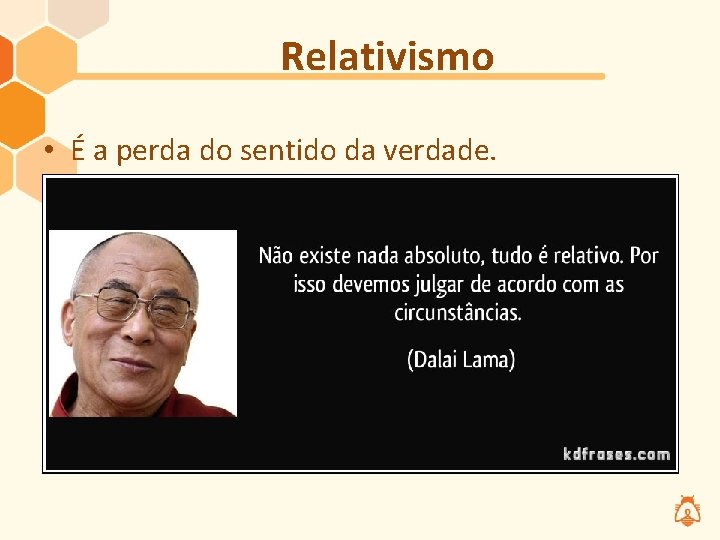 Relativismo

• É a perda do sentido da verdade.

Não existe nada absoluto, tudo é relativo. Por isso devemos julgar de acordo com as circunstâncias.

(Dalai Lama)

kdfrases.com